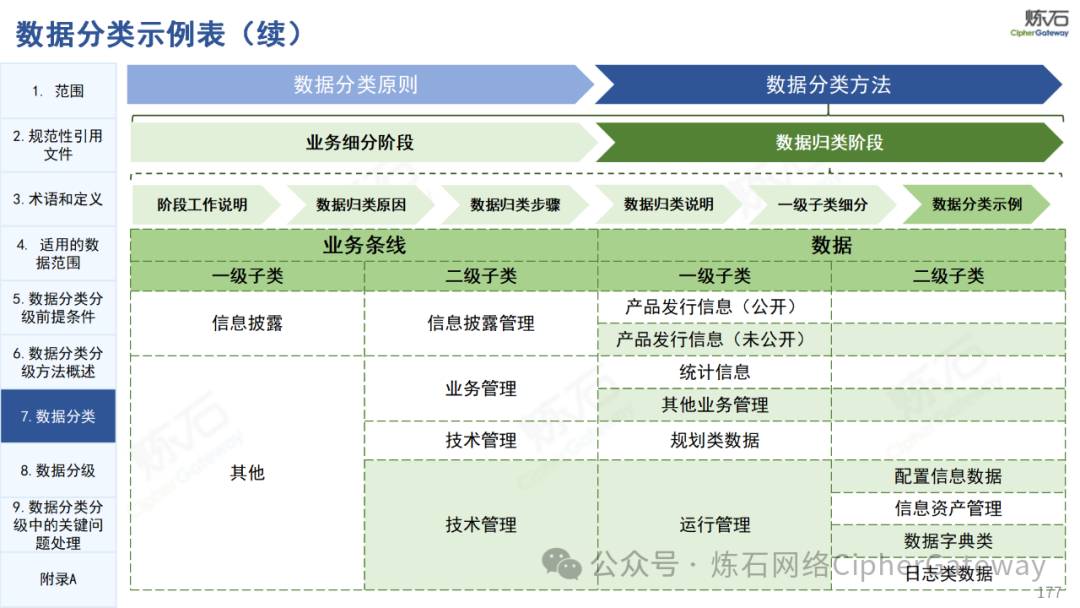 数据分类示例表（续）

炼石
CipherGateway

1. 范围
2. 规范性引用文件
3. 术语和定义
4. 适用的数据范围
5. 数据分类分级前提条件
6. 数据分类分级方法概述
7. 数据分类
8. 数据分级
9. 数据分类分级中的关键问题处理
附录A

数据分类原则
数据分类方法

业务细分阶段
数据归类阶段

阶段工作说明
数据归类原因
数据归类步骤
数据归类说明
一级子类细分
数据分类示例

| 业务条线 | | 数据 | |
|---|---|---|---|
| 一级子类 | 二级子类 | 一级子类 | 二级子类 |
| 信息披露 | 信息披露管理 | 产品发行信息（公开） | |
| | | 产品发行信息（未公开） | |
| 其他 | 业务管理 | 统计信息 | |
| | | 其他业务管理 | |
| | 技术管理 | 规划类数据 | |
| | 技术管理 | 运行管理 | 配置信息数据 |
| | | | 信息资产管理 |
| | | | 数据字典类 |
| | | | 日志类数据 |

公众号 · 炼石网络CipherGateway

177